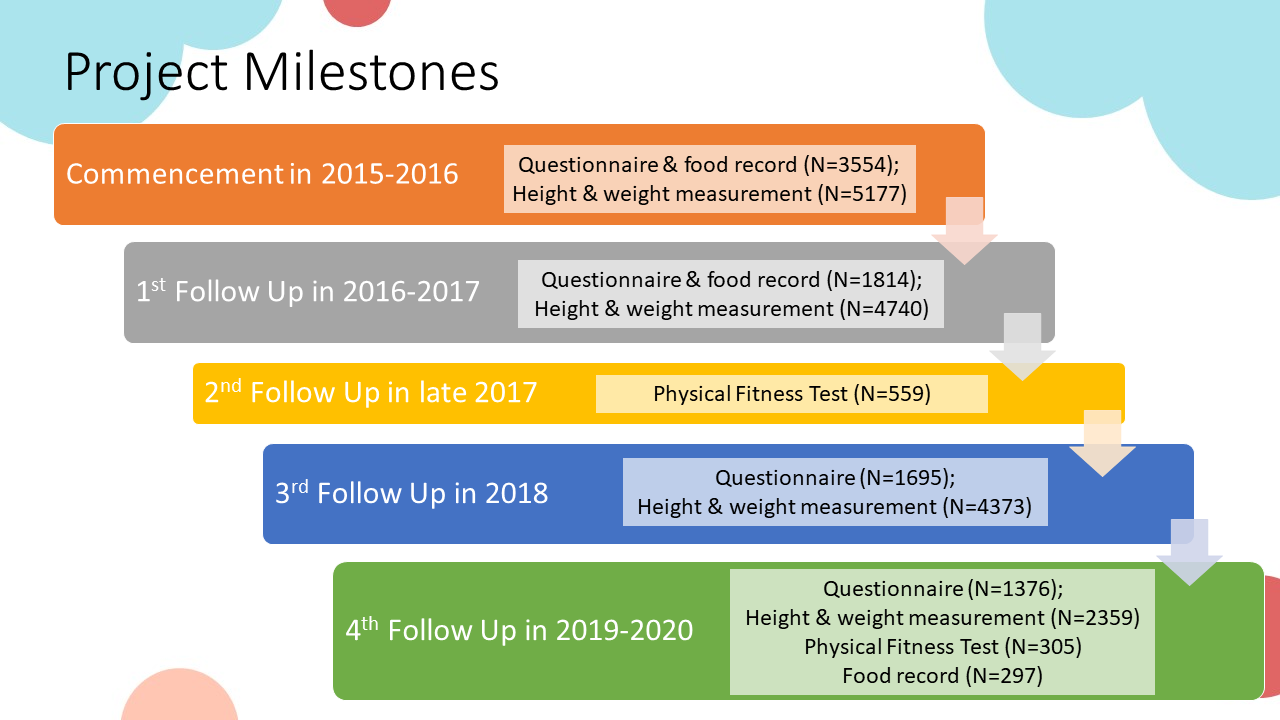 Project Milestones

Commencement in 2015-2016

Questionnaire & food record (N=3554);
Height & weight measurement (N=5177)

1$^{st}$ Follow Up in 2016-2017

Questionnaire & food record (N=1814);
Height & weight measurement (N=4740)

2$^{nd}$ Follow Up in late 2017

Physical Fitness Test (N=559)

3$^{rd}$ Follow Up in 2018

Questionnaire (N=1695);
Height & weight measurement (N=4373)

4$^{th}$ Follow Up in 2019-2020

Questionnaire (N=1376);
Height & weight measurement (N=2359)
Physical Fitness Test (N=305)
Food record (N=297)